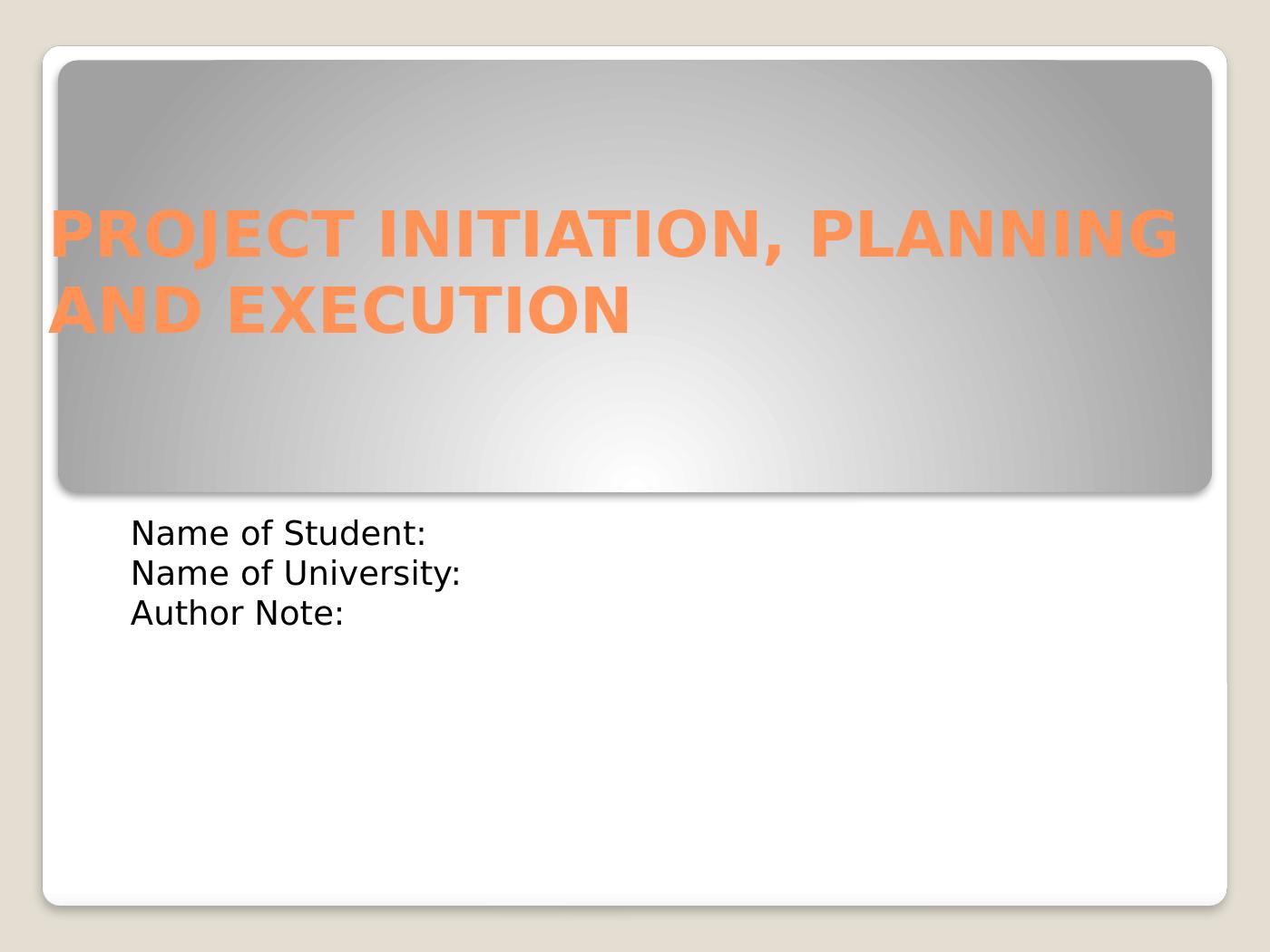 PROJECT INITIATION, PLANNING AND EXECUTION

Name of Student:
Name of University:
Author Note: